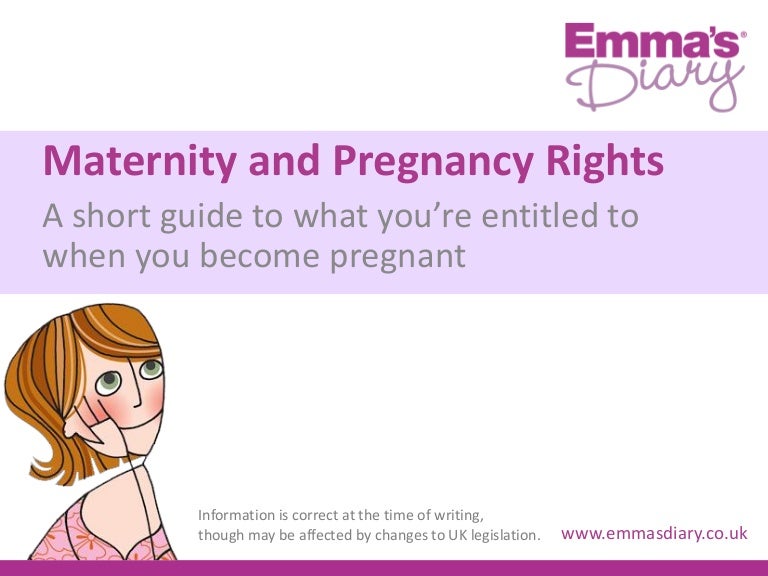 Emma's®
Diary

Maternity and Pregnancy Rights

A short guide to what you're entitled to when you become pregnant

Information is correct at the time of writing, though may be affected by changes to UK legislation.

www.emmasdiary.co.uk